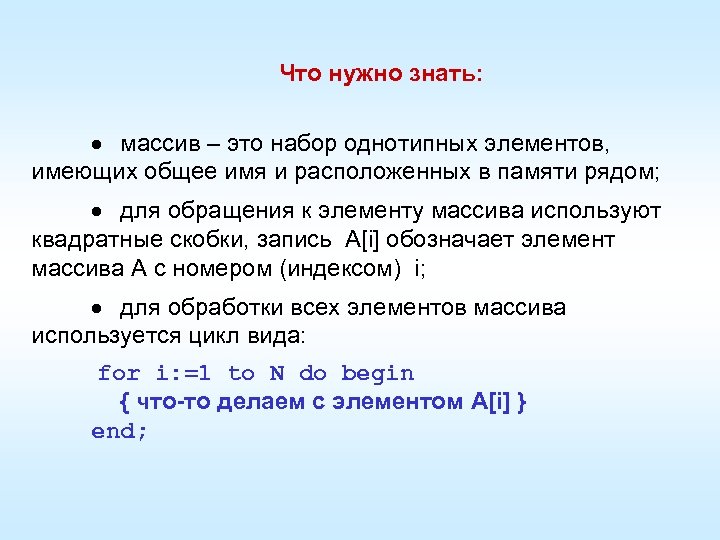 Что нужно знать:

• массив – это набор однотипных элементов, имеющих общее имя и расположенных в памяти рядом;

• для обращения к элементу массива используют квадратные скобки, запись A[i] обозначает элемент массива A с номером (индексом) i;

• для обработки всех элементов массива используется цикл вида:

for i:=1 to N do begin
{ что-то делаем с элементом A[i] }
end;